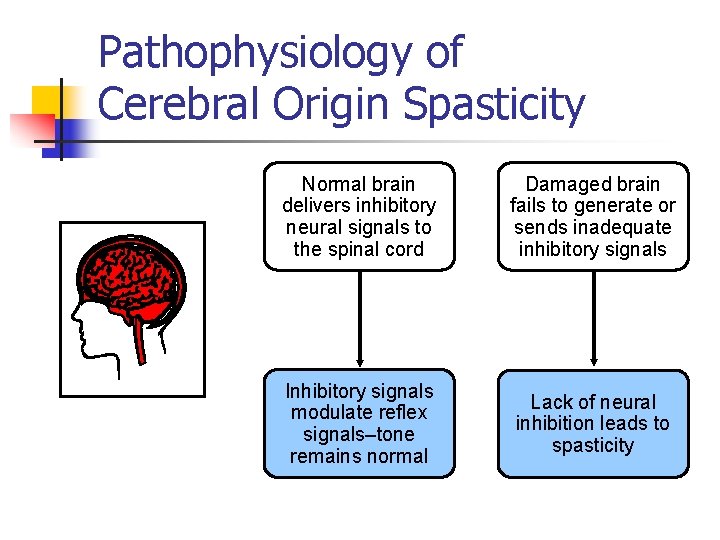 Pathophysiology of Cerebral Origin Spasticity

Normal brain delivers inhibitory neural signals to the spinal cord

Inhibitory signals modulate reflex signals–tone remains normal

Damaged brain fails to generate or sends inadequate inhibitory signals

Lack of neural inhibition leads to spasticity